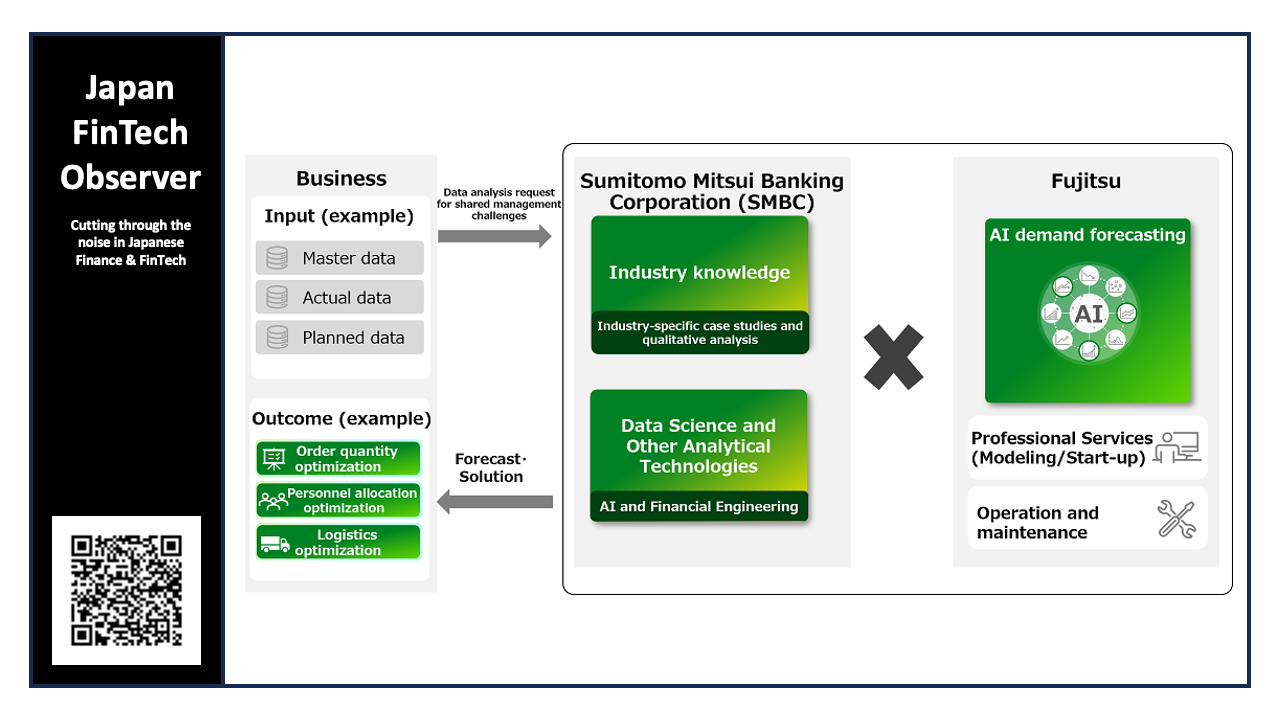 Japan FinTech Observer

Cutting through the noise in Japanese Finance & FinTech

Business

Input (example)

Master data

Actual data

Planned data

Outcome (example)

Order quantity optimization

Personnel allocation optimization

Logistics optimization

Data analysis request for shared management challenges

Forecast・Solution

Sumitomo Mitsui Banking Corporation (SMBC)

Industry knowledge

Industry-specific case studies and qualitative analysis

Data Science and Other Analytical Technologies

AI and Financial Engineering

Fujitsu

AI demand forecasting

AI

Professional Services (Modeling/Start-up)

Operation and maintenance